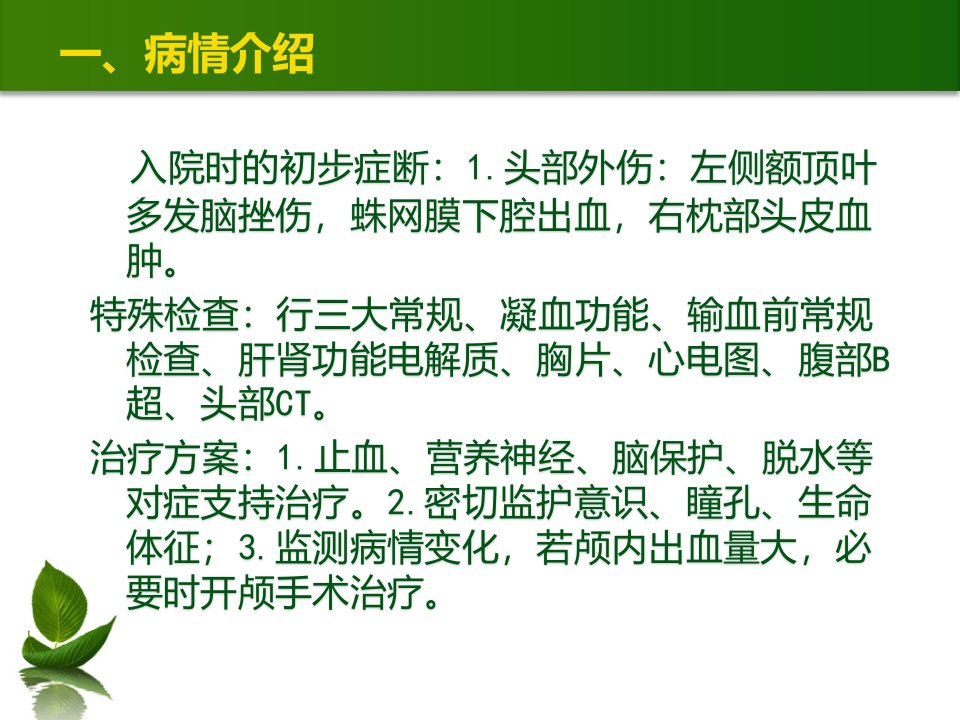 一、病情介绍

入院时的初步症断：1.头部外伤：左侧额顶叶多发脑挫伤，蛛网膜下腔出血，右枕部头皮血肿。

特殊检查：行三大常规、凝血功能、输血前常规检查、肝肾功能电解质、胸片、心电图、腹部B超、头部CT。

治疗方案：1.止血、营养神经、脑保护、脱水等对症支持治疗。2.密切监护意识、瞳孔、生命体征；3.监测病情变化，若颅内出血量大，必要时开颅手术治疗。